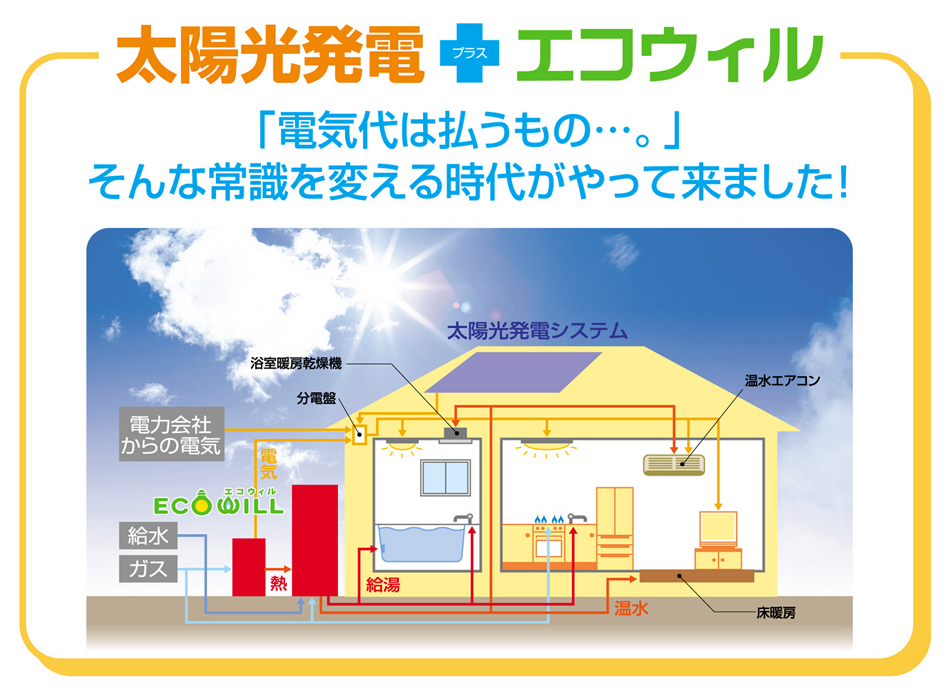 太陽光発電 プラス エコウィル

「電気代は払うもの…。」
そんな常識を変える時代がやって来ました!

太陽光発電システム

浴室暖房乾燥機

分電盤

温水エアコン

電力会社からの電気

電気

エコウィル
ECOWILL

給水

ガス

熱

給湯

温水

床暖房